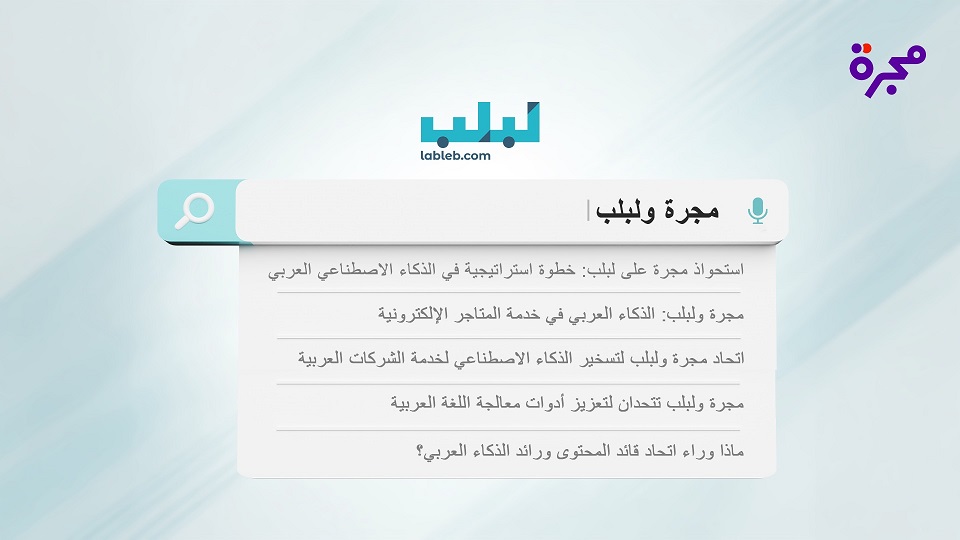 مجرة

لبلب
lableb.com

مجرة ولبلب

استحواذ مجرة على لبلب: خطوة استراتيجية في الذكاء الاصطناعي العربي

مجرة ولبلب: الذكاء العربي في خدمة المتاجر الإلكترونية

اتحاد مجرة ولبلب لتسخير الذكاء الاصطناعي لخدمة الشركات العربية

مجرة ولبلب تتحدان لتعزيز أدوات معالجة اللغة العربية

ماذا وراء اتحاد قائد المحتوى ورائد الذكاء العربي؟